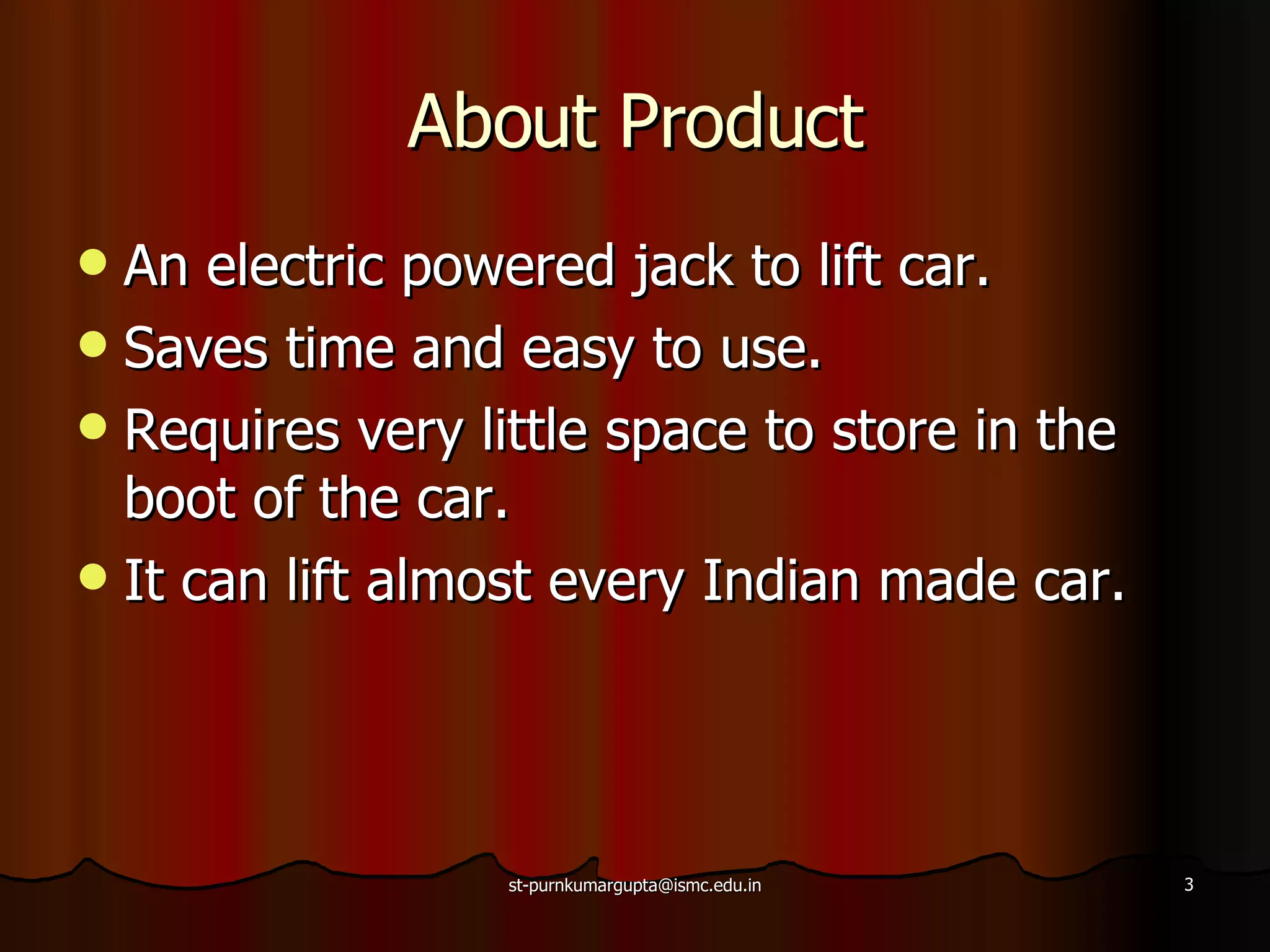 About Product

- An electric powered jack to lift car.
- Saves time and easy to use.
- Requires very little space to store in the boot of the car.
- It can lift almost every Indian made car.

st-purnkumargupta@ismc.edu.in

3